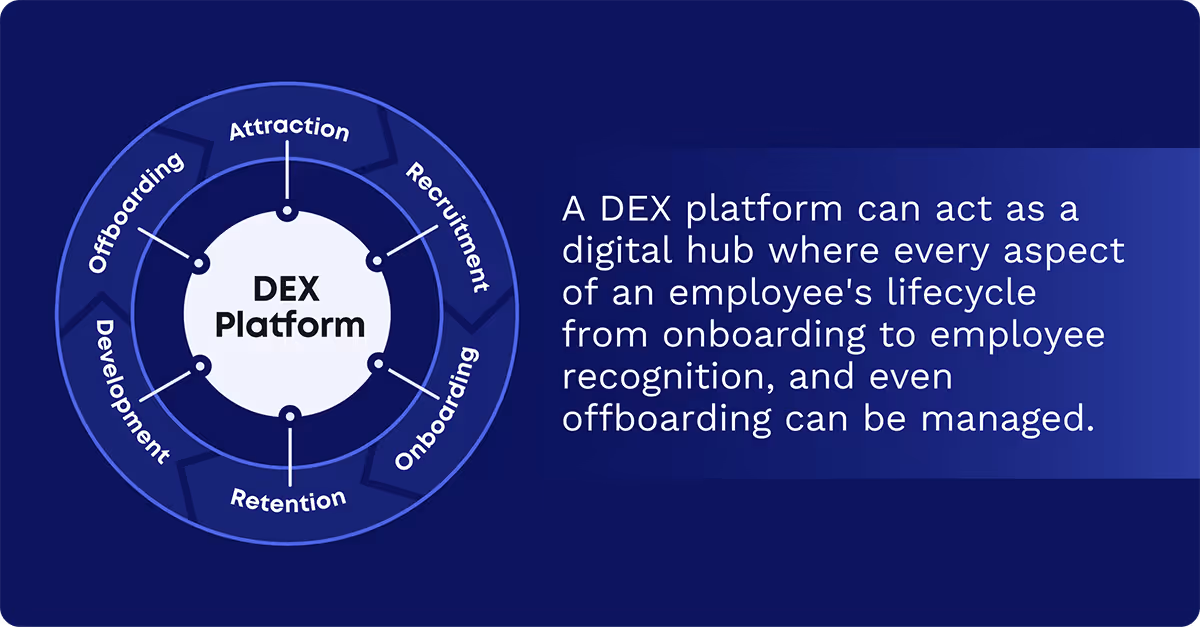 Attraction
Recruitment
Onboarding
Retention
Development
Offboarding

DEX Platform

A DEX platform can act as a digital hub where every aspect of an employee's lifecycle from onboarding to employee recognition, and even offboarding can be managed.